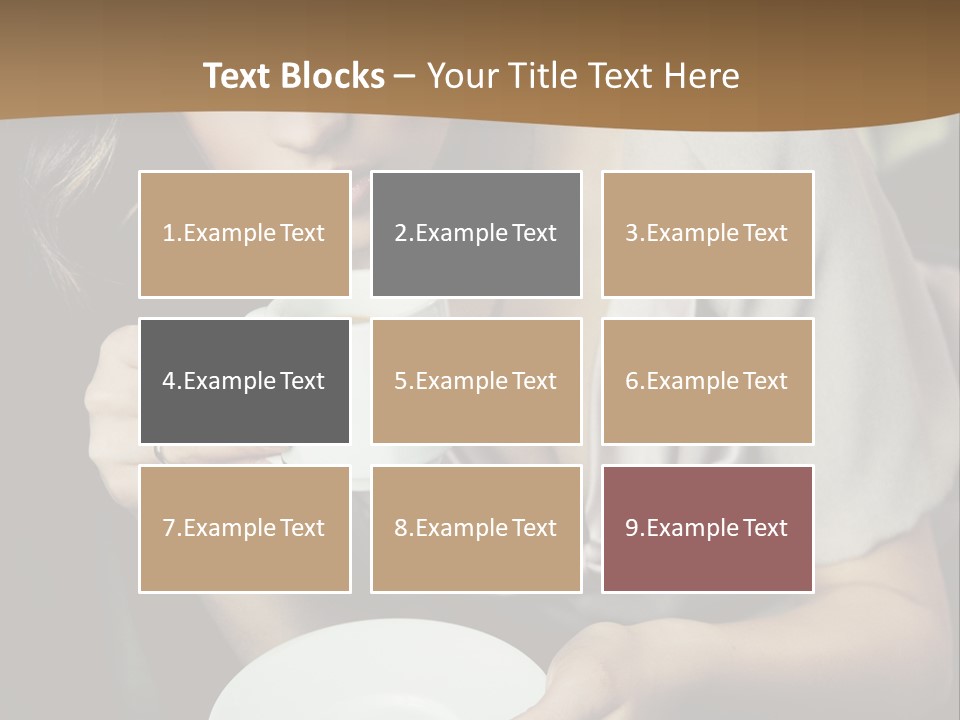 Text Blocks – Your Title Text Here

1.Example Text

2.Example Text

3.Example Text

4.Example Text

5.Example Text

6.Example Text

7.Example Text

8.Example Text

9.Example Text